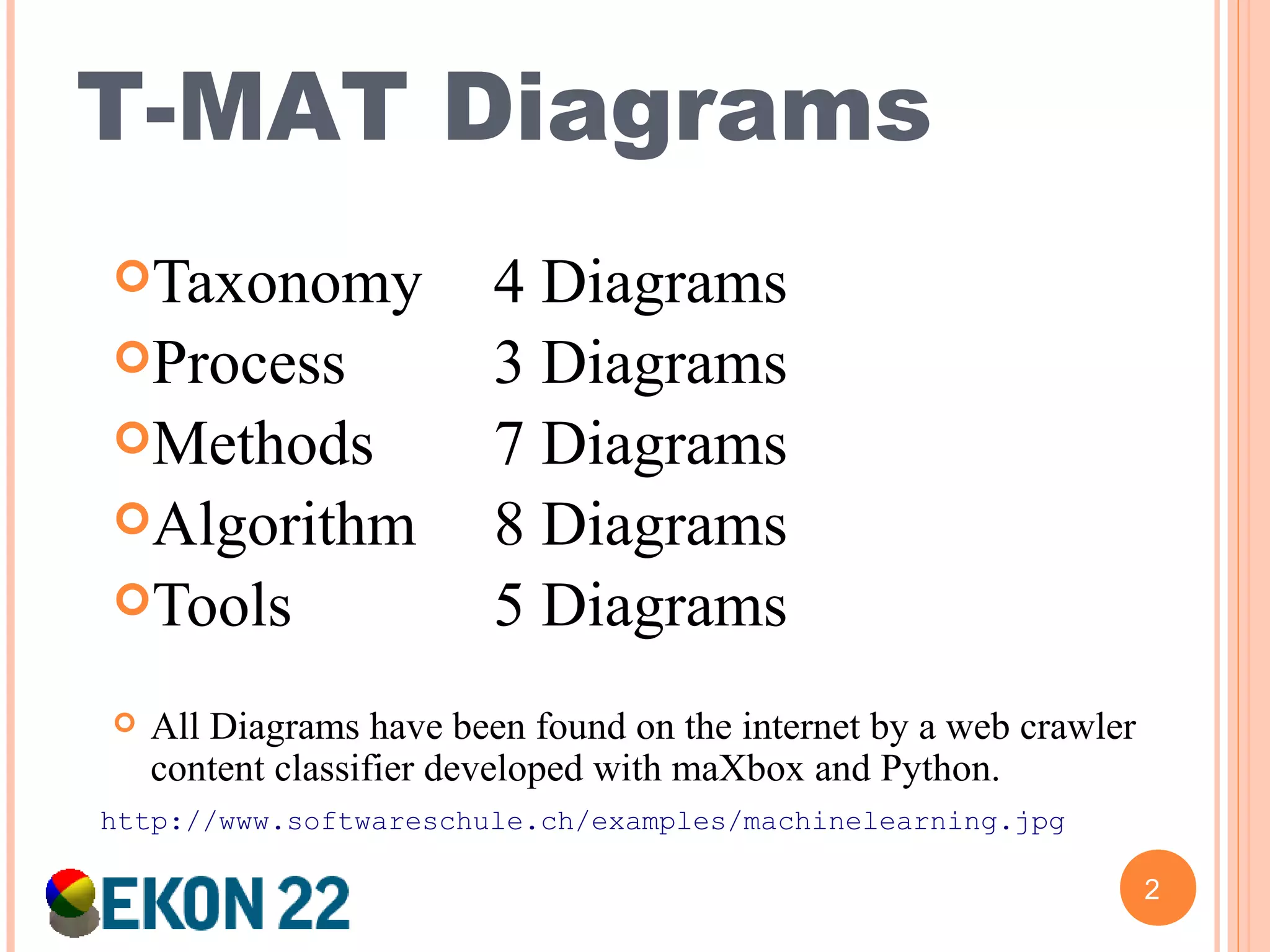 T-MAT Diagrams

Taxonomy 4 Diagrams
Process 3 Diagrams
Methods 7 Diagrams
Algorithm 8 Diagrams
Tools 5 Diagrams

All Diagrams have been found on the internet by a web crawler content classifier developed with maXbox and Python.

http://www.softwareschule.ch/examples/machinelearning.jpg

EKON 22

2